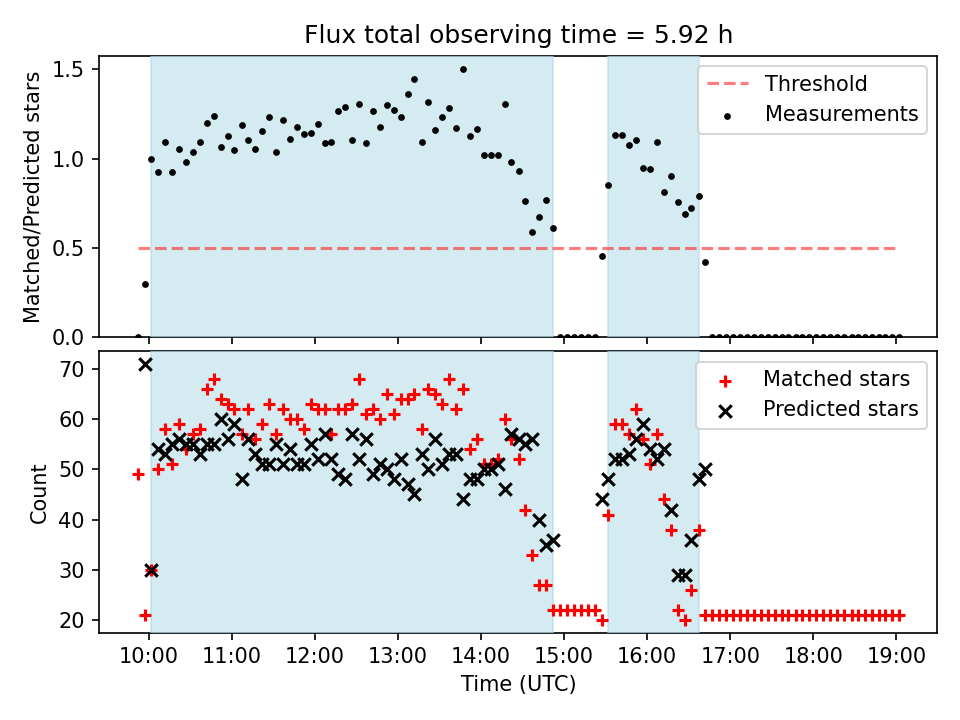 Flux total observing time = 5.92 h

Matched/Predicted stars

1.5
1.0
0.5
0.0

Threshold
Measurements

Count

70
60
50
40
30
20

Matched stars
Predicted stars

10:00 11:00 12:00 13:00 14:00 15:00 16:00 17:00 18:00 19:00

Time (UTC)